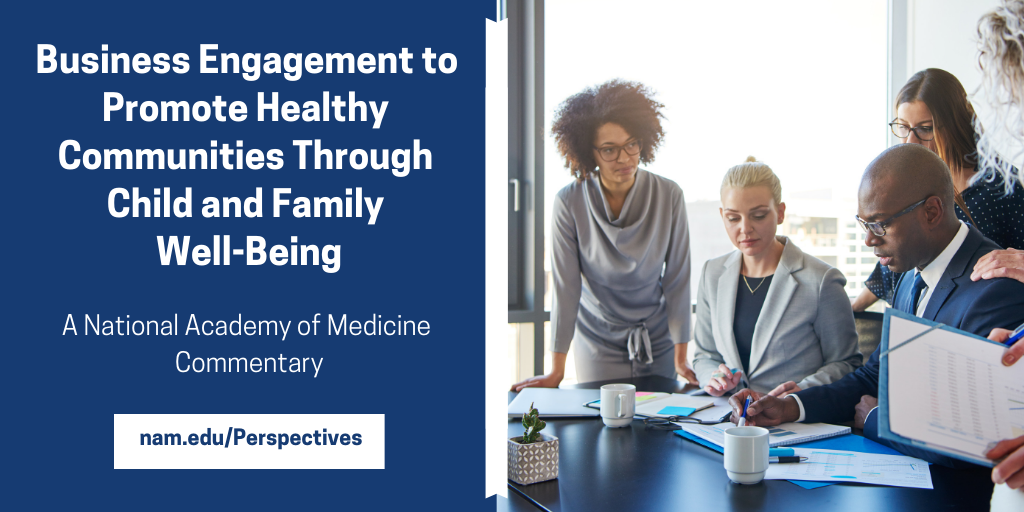 Business Engagement to Promote Healthy Communities Through Child and Family Well-Being

A National Academy of Medicine Commentary

nam.edu/Perspectives